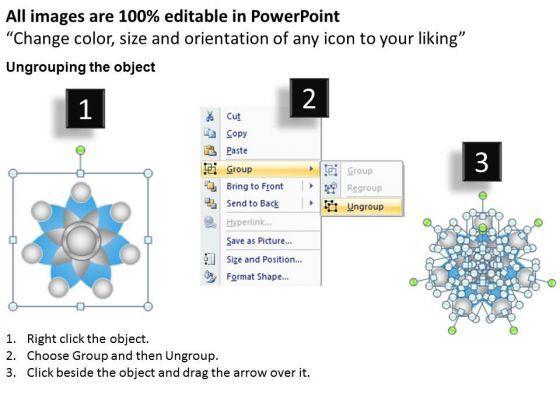 All images are 100% editable in PowerPoint
“Change color, size and orientation of any icon to your liking”

Ungrouping the object

1

2

Cut
Copy
Paste
Group
Bring to Front
Send to Back
Hyperlink...
Save as Picture...
Size and Position...
Format Shape...

Group
Regroup
Ungroup

3

1. Right click the object.
2. Choose Group and then Ungroup.
3. Click beside the object and drag the arrow over it.